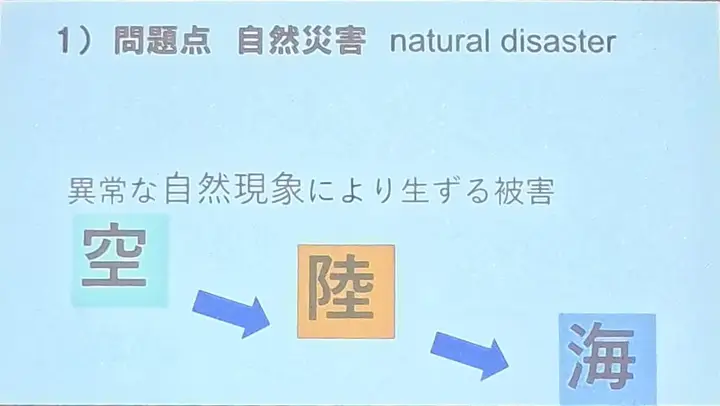 1）問題点　自然災害　natural disaster

異常な自然現象により生ずる被害

空

陸

海